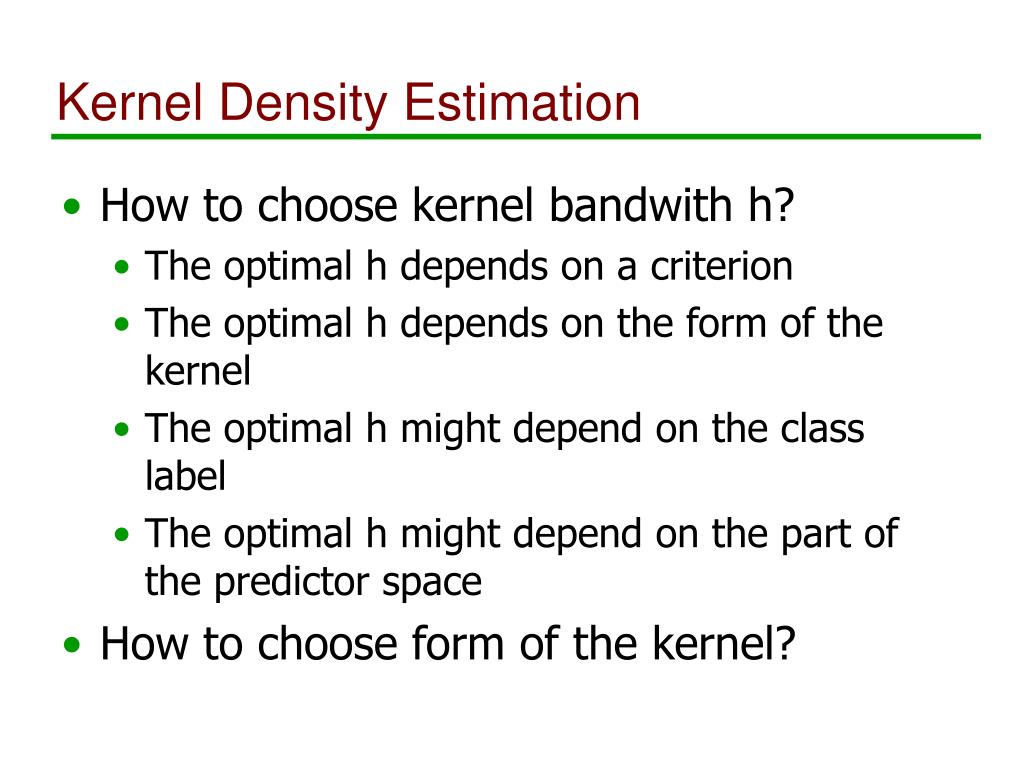 Kernel Density Estimation

• How to choose kernel bandwith h?
  • The optimal h depends on a criterion
  • The optimal h depends on the form of the kernel
  • The optimal h might depend on the class label
  • The optimal h might depend on the part of the predictor space
• How to choose form of the kernel?